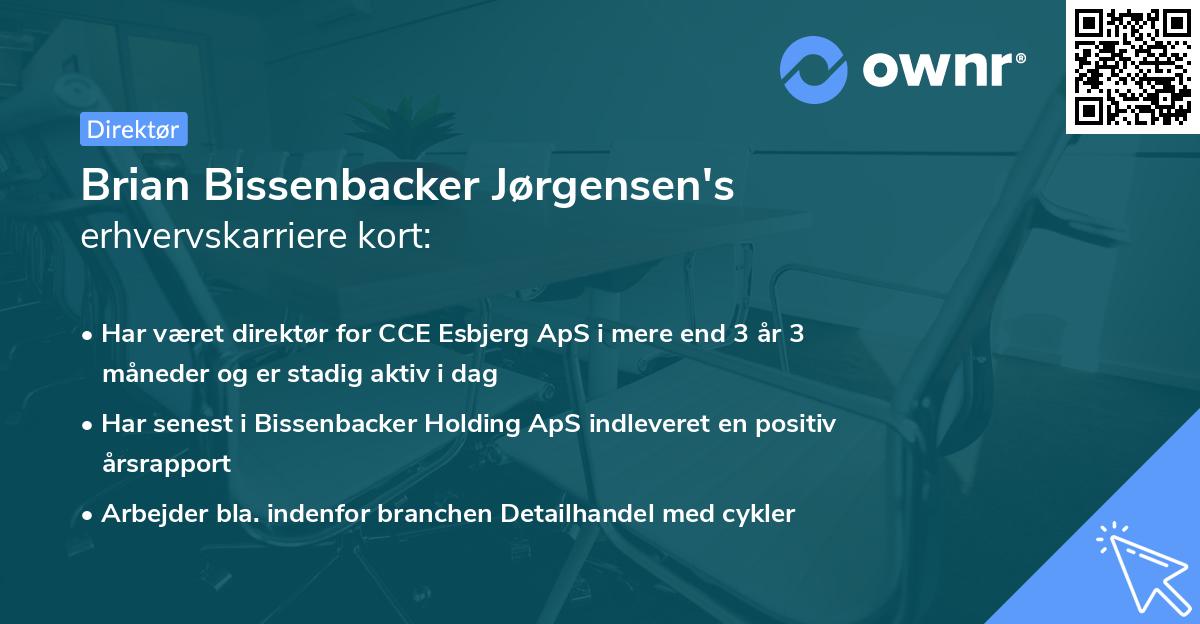 ownr®

Direktør

Brian Bissenbacker Jørgensen's
erhvervskarriere kort:

• Har været direktør for CCE Esbjerg ApS i mere end 3 år 3 måneder og er stadig aktiv i dag

• Har senest i Bissenbacker Holding ApS indleveret en positiv årsrapport

• Arbejder bla. indenfor branchen Detailhandel med cykler